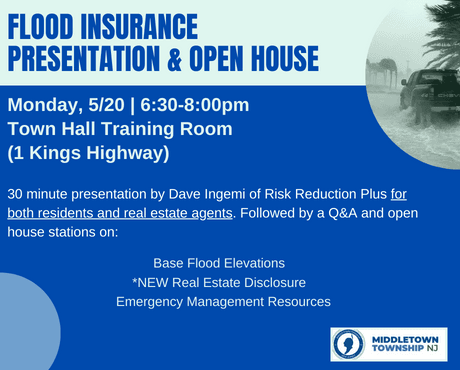 FLOOD INSURANCE PRESENTATION & OPEN HOUSE

Monday, 5/20 | 6:30-8:00pm
Town Hall Training Room
(1 Kings Highway)

30 minute presentation by Dave Ingemi of Risk Reduction Plus for both residents and real estate agents. Followed by a Q&A and open house stations on:

Base Flood Elevations
*NEW Real Estate Disclosure
Emergency Management Resources

MIDDLETOWN TOWNSHIP NJ